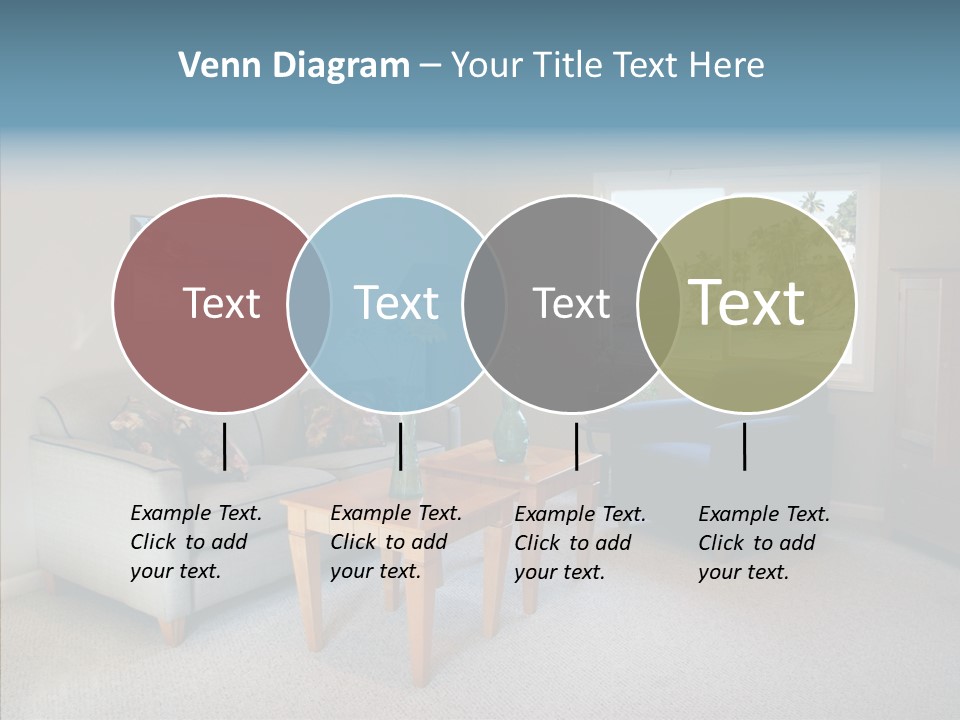 Venn Diagram – Your Title Text Here

Text

Text

Text

Text

Example Text. Click to add your text.

Example Text. Click to add your text.

Example Text. Click to add your text.

Example Text. Click to add your text.